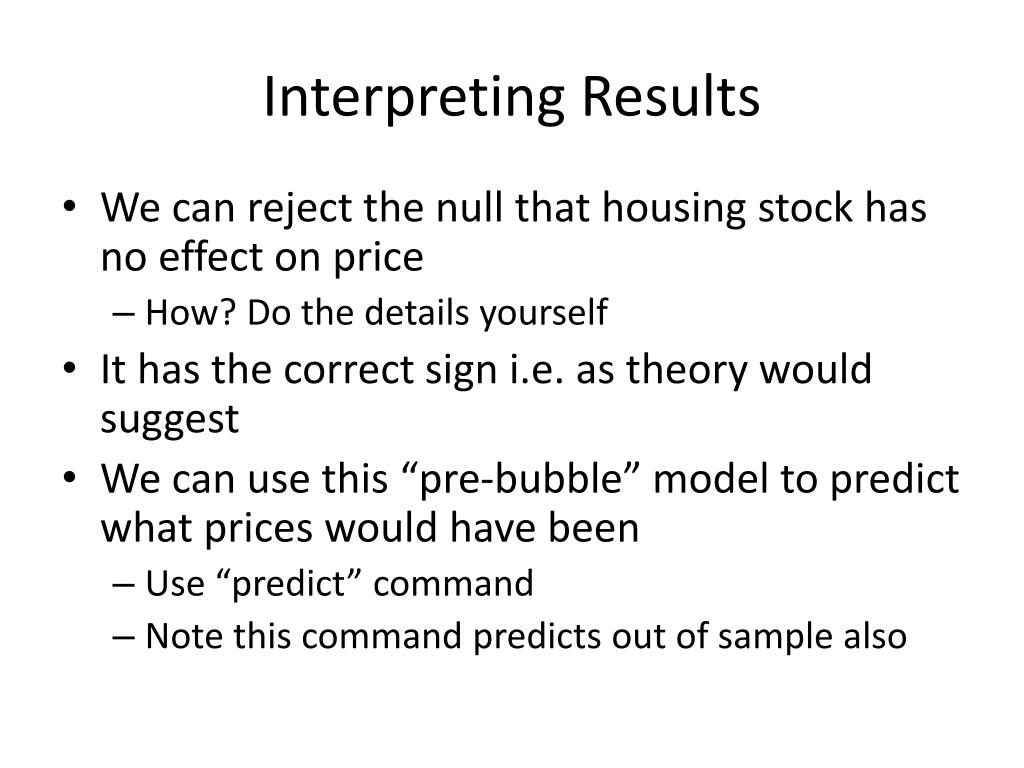 Interpreting Results

• We can reject the null that housing stock has no effect on price
– How? Do the details yourself
• It has the correct sign i.e. as theory would suggest
• We can use this “pre-bubble” model to predict what prices would have been
– Use “predict” command
– Note this command predicts out of sample also